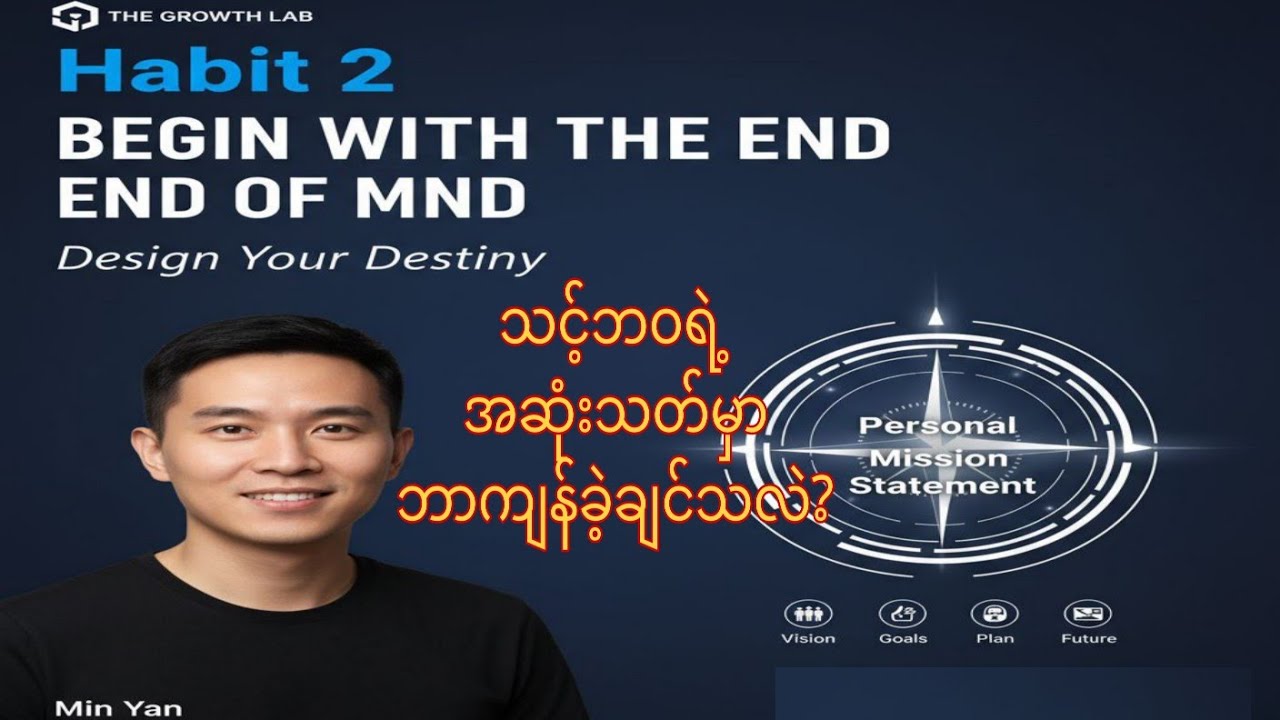 THE GROWTH LAB

Habit 2
BEGIN WITH THE END
END OF MND

Design Your Destiny

သင့်ဘဝရဲ့
အဆုံးသတ်မှာ
ဘာကျန်ခဲ့ချင်သလဲ?

Personal
Mission
Statement

Vision
Goals
Plan
Future

Min Yan